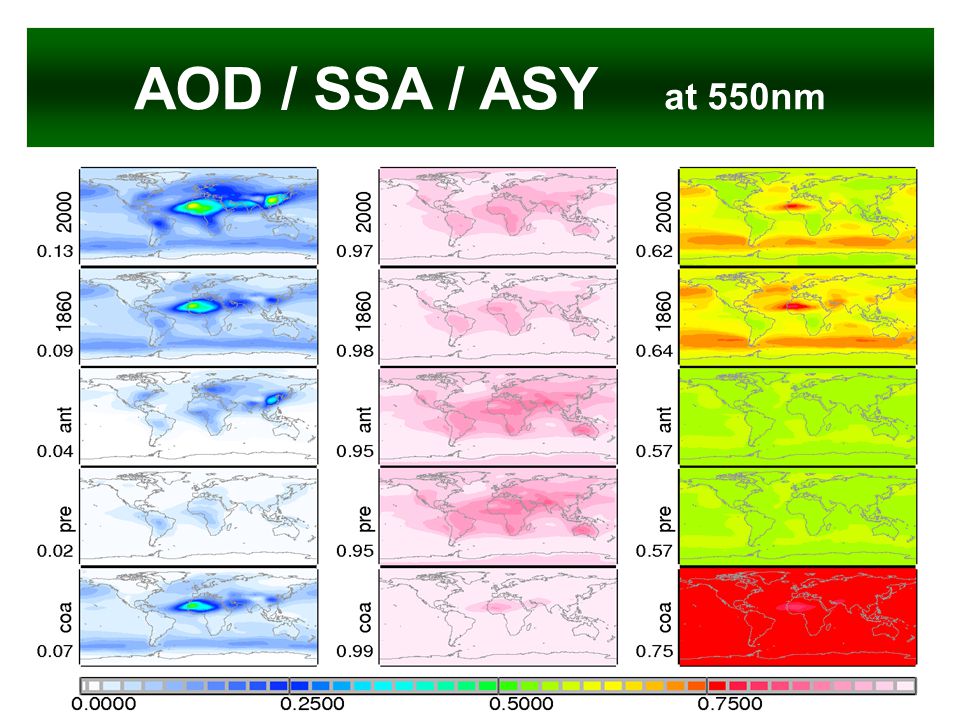 AOD / SSA / ASY at 550nm

2000
0.13

1860
0.09

ant
0.04

pre
0.02

coa
0.07

2000
0.97

1860
0.98

ant
0.95

pre
0.95

coa
0.99

2000
0.62

1860
0.64

ant
0.57

pre
0.57

coa
0.75

0.0000 0.2500 0.5000 0.7500